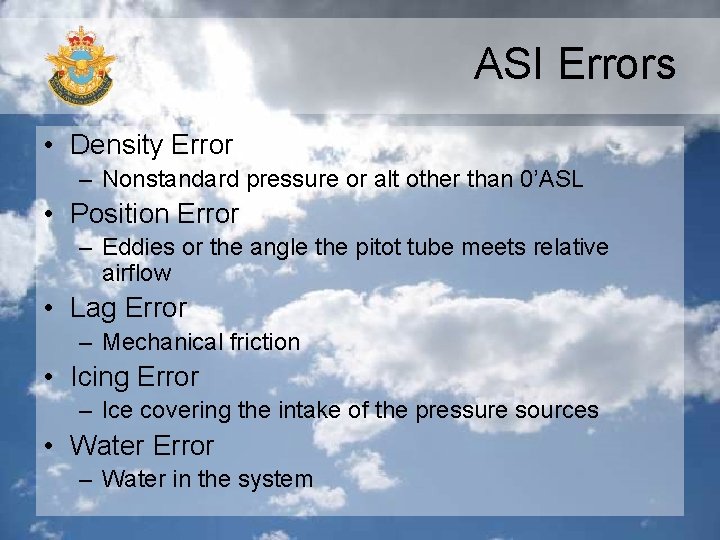 ASI Errors

• Density Error
– Nonstandard pressure or alt other than 0'ASL
• Position Error
– Eddies or the angle the pitot tube meets relative airflow
• Lag Error
– Mechanical friction
• Icing Error
– Ice covering the intake of the pressure sources
• Water Error
– Water in the system